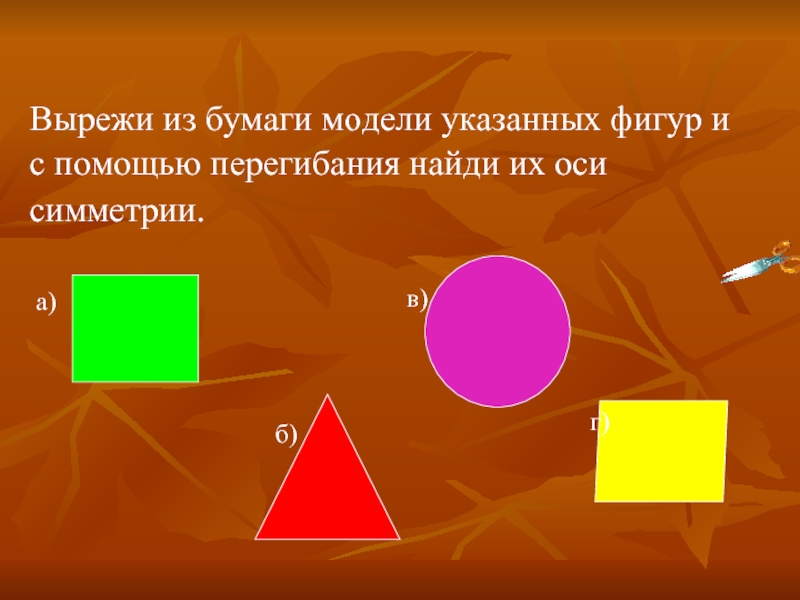 Вырежи из бумаги модели указанных фигур и с помощью перегибания найди их оси симметрии.

а)

в)

б)

г)